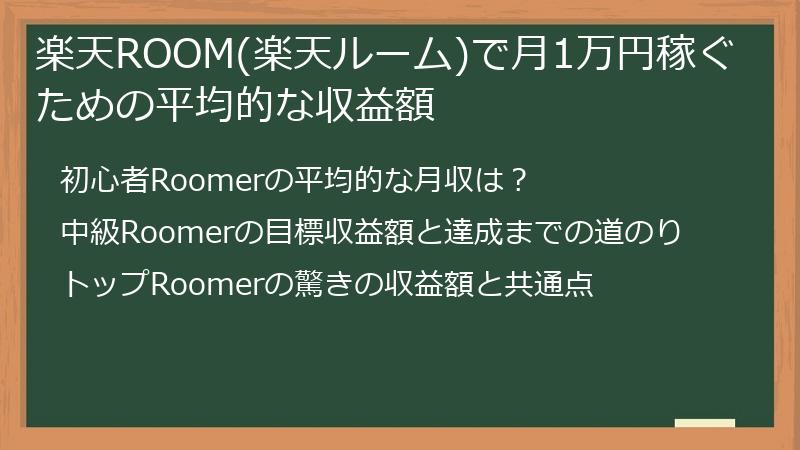 楽天ROOM(楽天ルーム)で月1万円稼ぐための平均的な収益額

初心者Roomerの平均的な月収は？

中級Roomerの目標収益額と達成までの道のり

トップRoomerの驚きの収益額と共通点